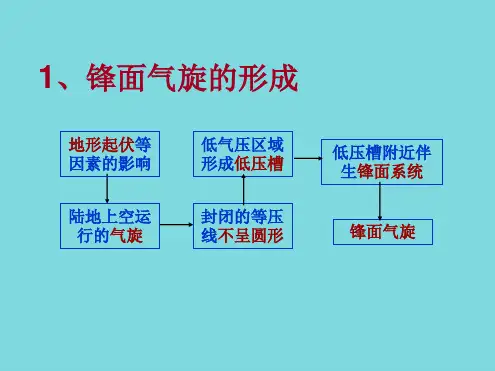 1、锋面气旋的形成

地形起伏等因素的影响

陆地上空运行的气旋

封闭的等压线不呈圆形

低气压区域形成低压槽

低压槽附近伴生锋面系统

锋面气旋